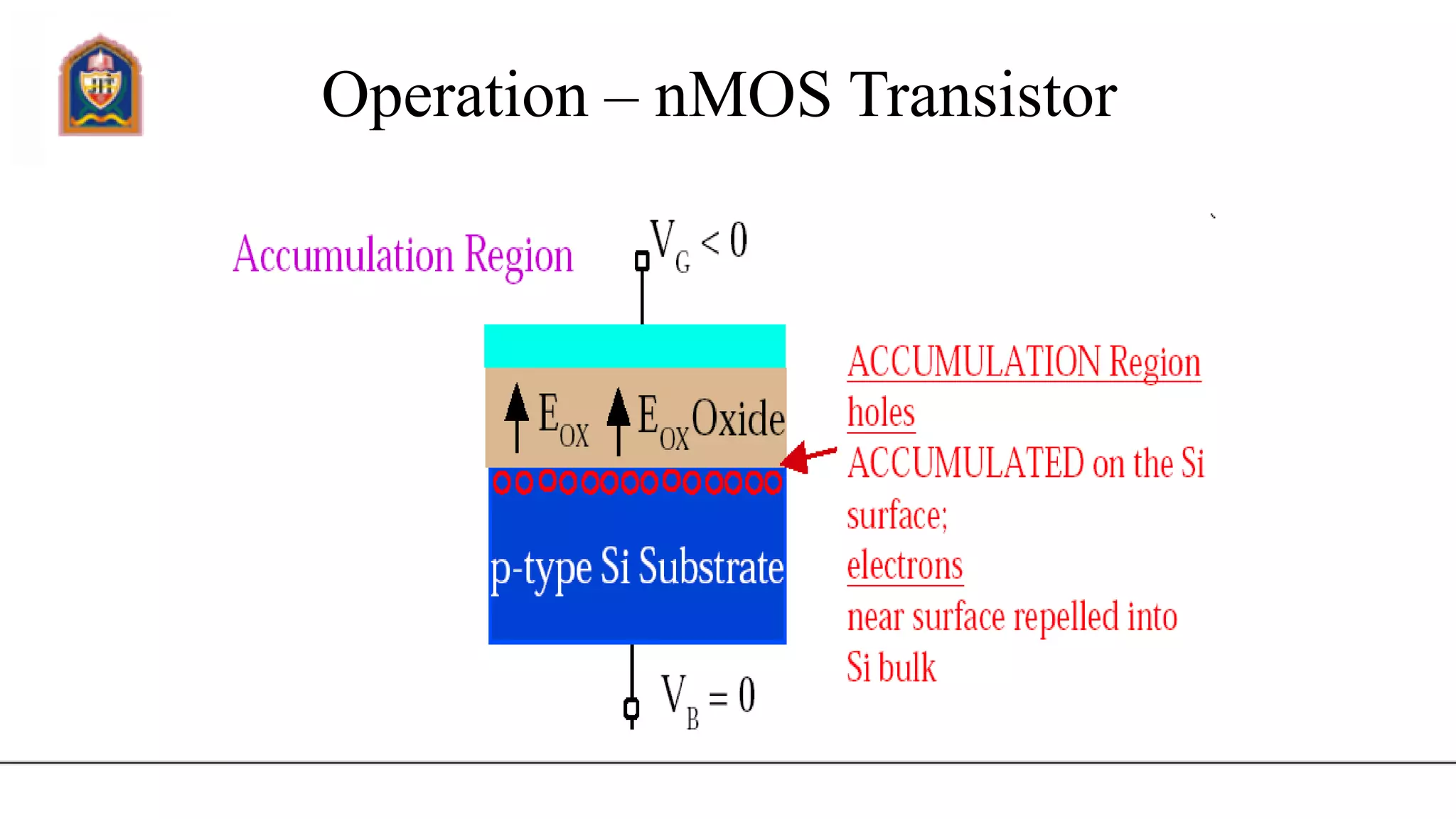 Operation – nMOS Transistor

Accumulation Region

$V_G < 0$

$E_{OX}$ $E_{OX}$ Oxide

p-type Si Substrate

$V_B = 0$

ACCUMULATION Region
holes
ACCUMULATED on the Si surface;
electrons
near surface repelled into Si bulk